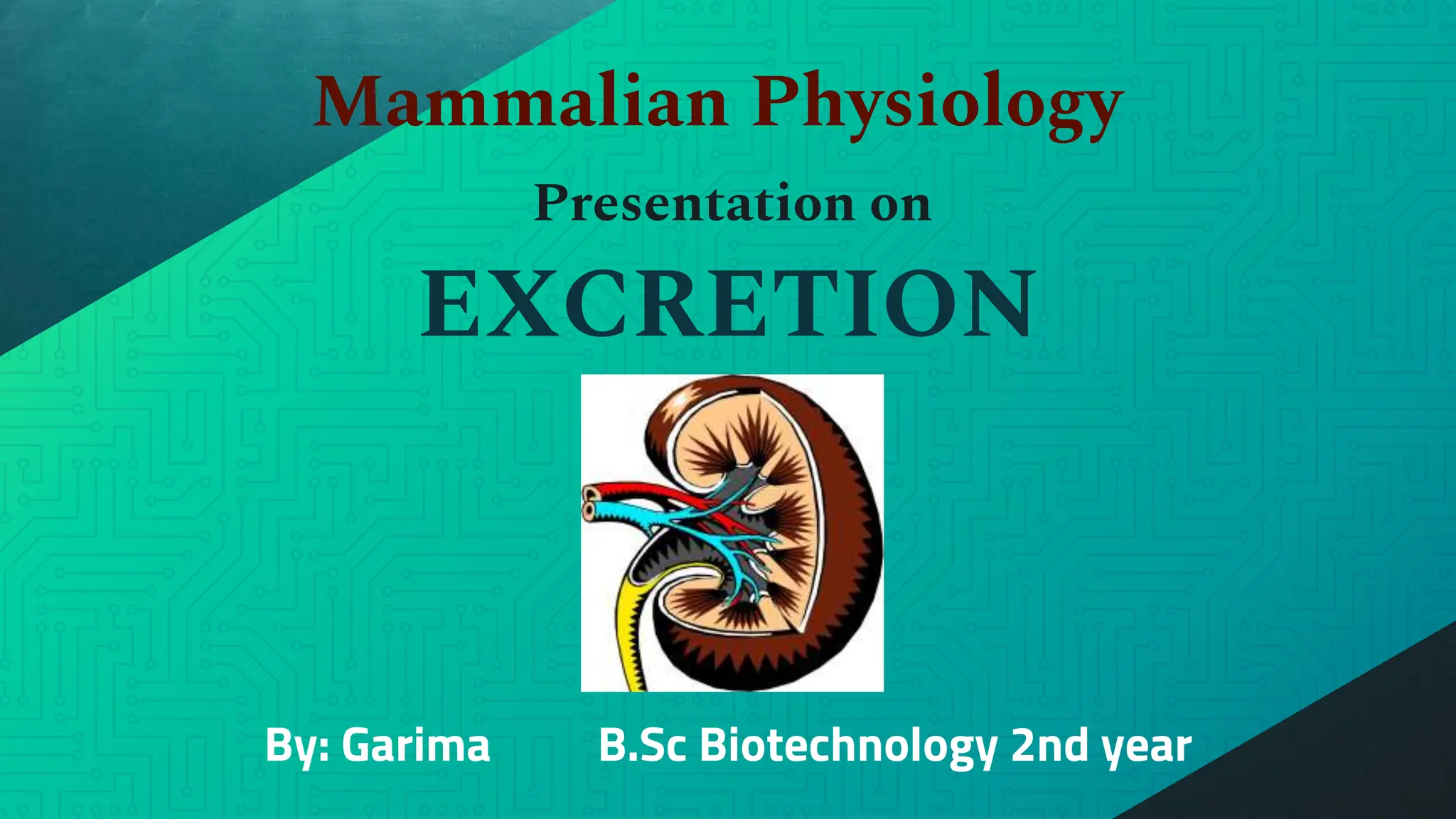 Mammalian Physiology

Presentation on

EXCRETION

By: Garima B.Sc Biotechnology 2nd year